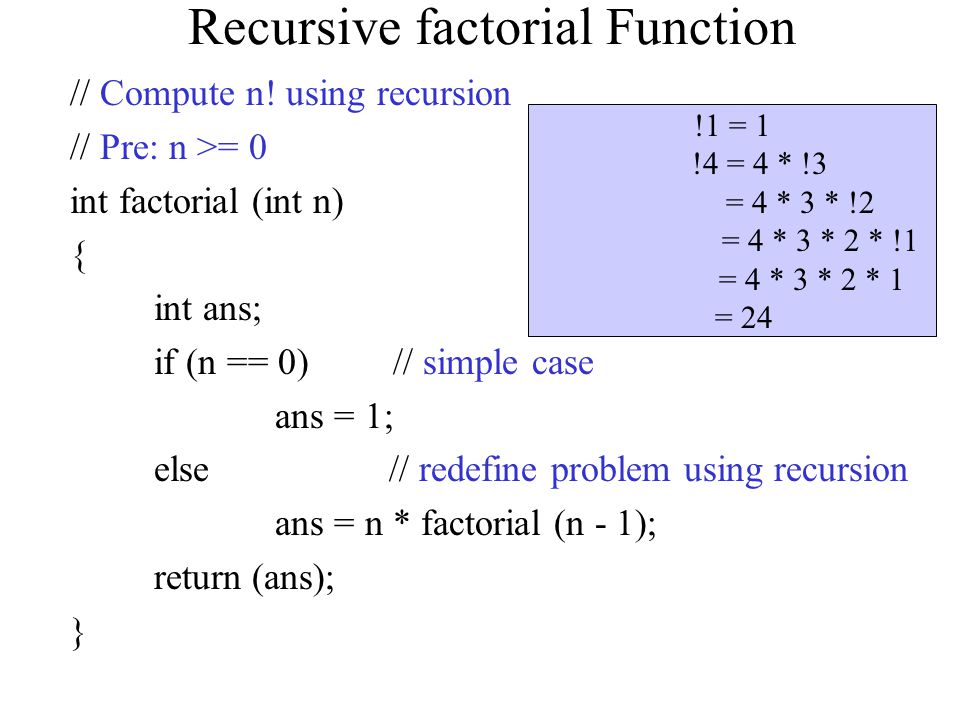 Recursive factorial Function

// Compute n! using recursion
// Pre: n >= 0
int factorial (int n)
{
int ans;
if (n == 0) // simple case
ans = 1;
else // redefine problem using recursion
ans = n * factorial (n - 1);
return (ans);
}

!1 = 1
!4 = 4 * !3
= 4 * 3 * !2
= 4 * 3 * 2 * !1
= 4 * 3 * 2 * 1
= 24